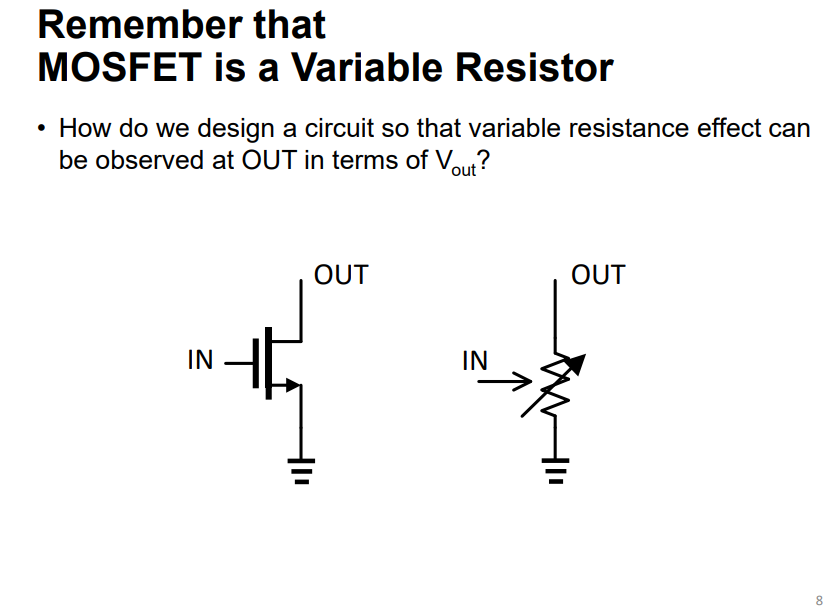 Remember that
MOSFET is a Variable Resistor

• How do we design a circuit so that variable resistance effect can be observed at OUT in terms of $V_{out}$?

OUT

IN

OUT

IN

8